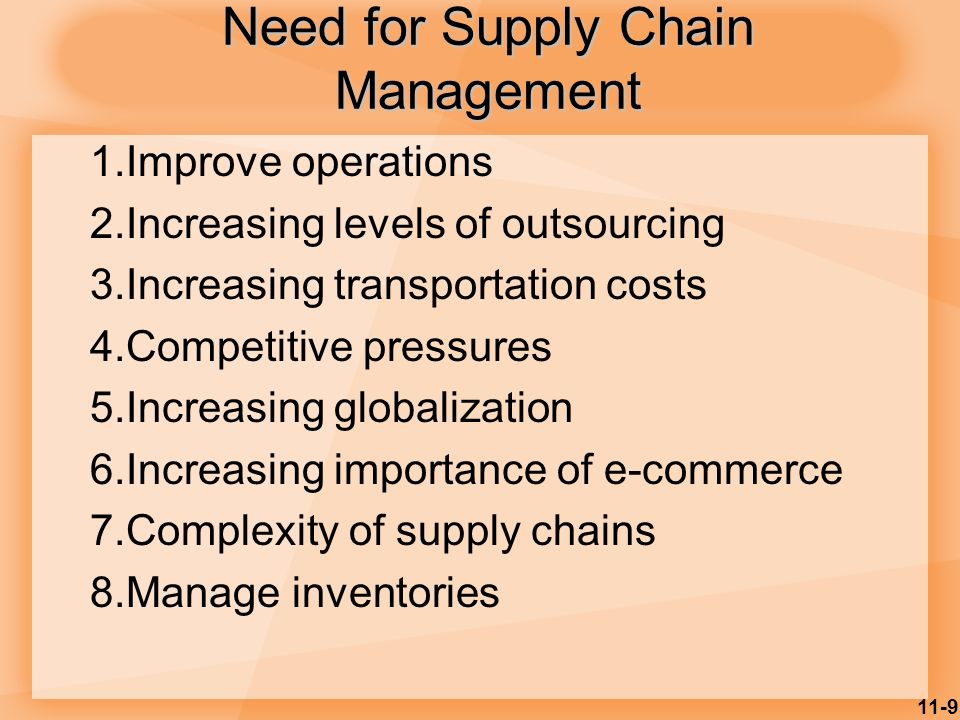 Need for Supply Chain Management

1.Improve operations
2.Increasing levels of outsourcing
3.Increasing transportation costs
4.Competitive pressures
5.Increasing globalization
6.Increasing importance of e-commerce
7.Complexity of supply chains
8.Manage inventories

11-9